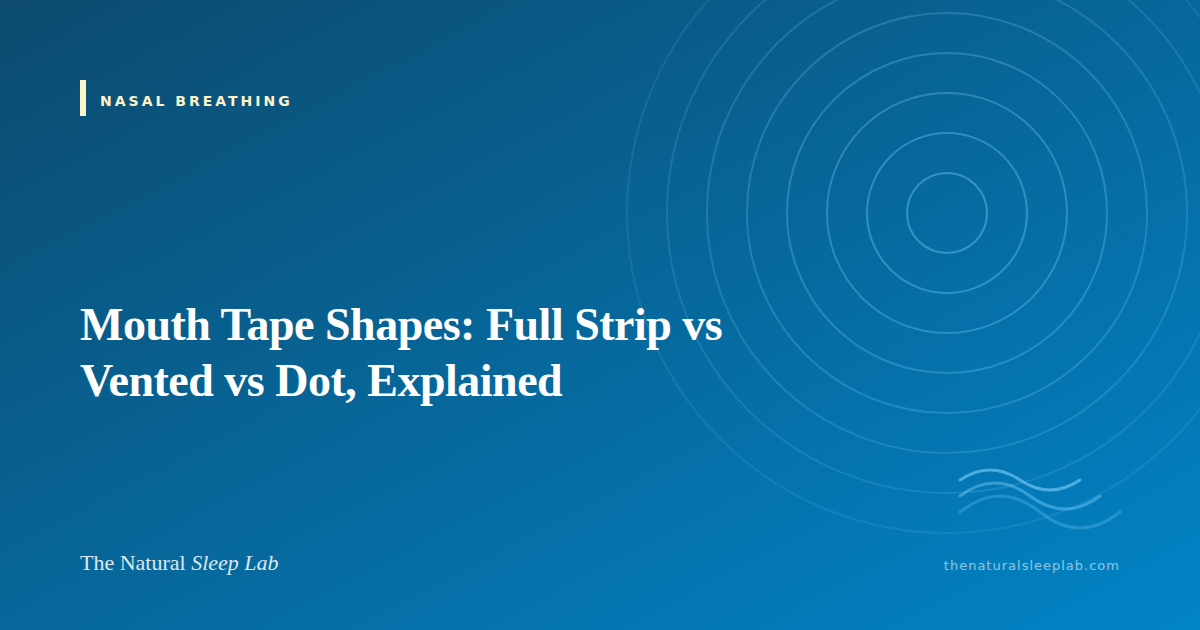 NASAL BREATHING

Mouth Tape Shapes: Full Strip vs Vented vs Dot, Explained

The Natural Sleep Lab

thenaturalsleeplab.com